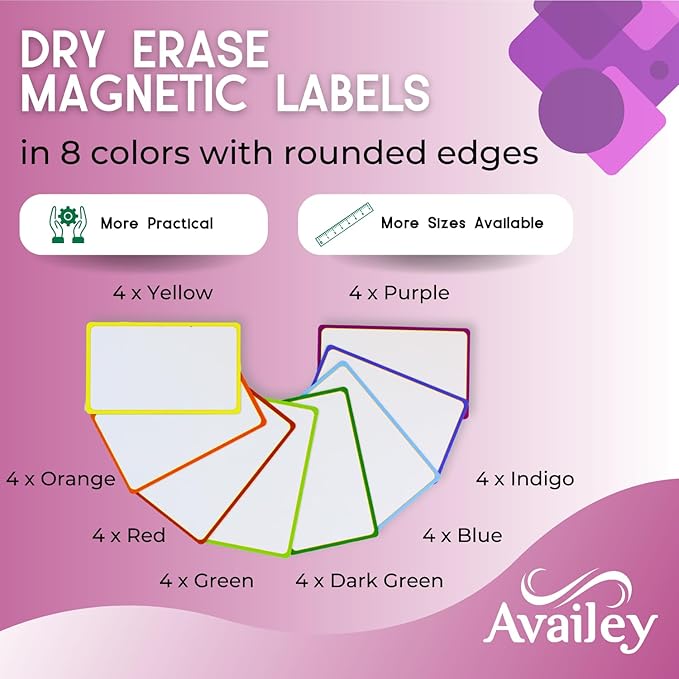 DRY ERASE MAGNETIC LABELS

in 8 colors with rounded edges

More Practical

More Sizes Available

4 x Yellow

4 x Purple

4 x Orange

4 x Indigo

4 x Red

4 x Blue

4 x Green

4 x Dark Green

Availey